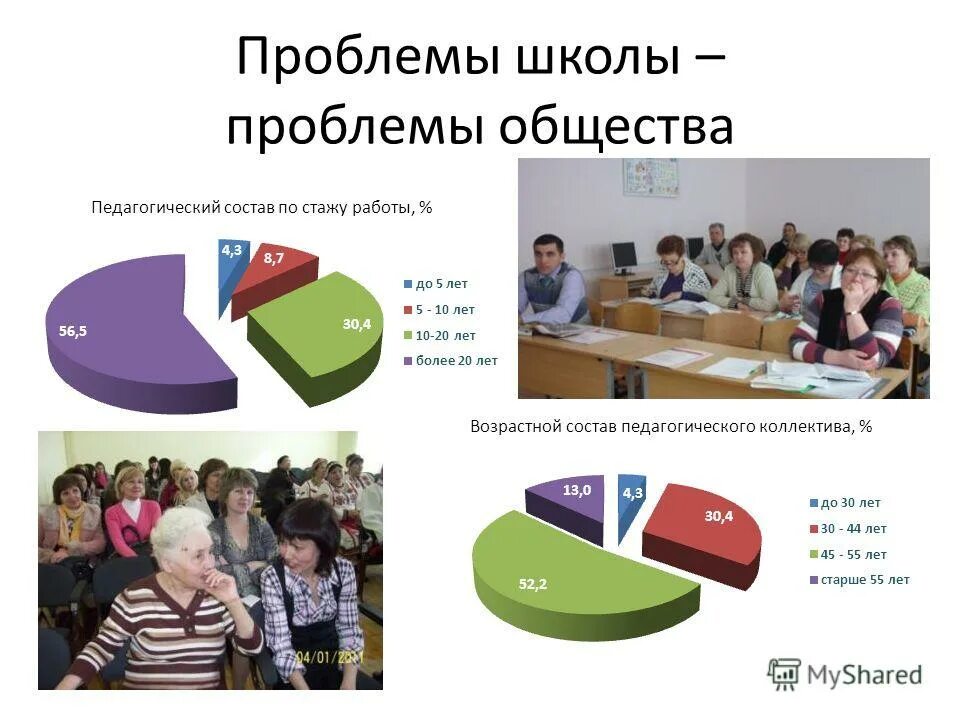 Проблемы школы – проблемы общества

Педагогический состав по стажу работы, %

4,3
8,7
30,4
56,5

до 5 лет
5 - 10 лет
10-20 лет
более 20 лет

Возрастной состав педагогического коллектива, %

13,0
4,3
30,4
52,2

до 30 лет
30 - 44 лет
45 - 55 лет
старше 55 лет

04/01/2011

MyShared